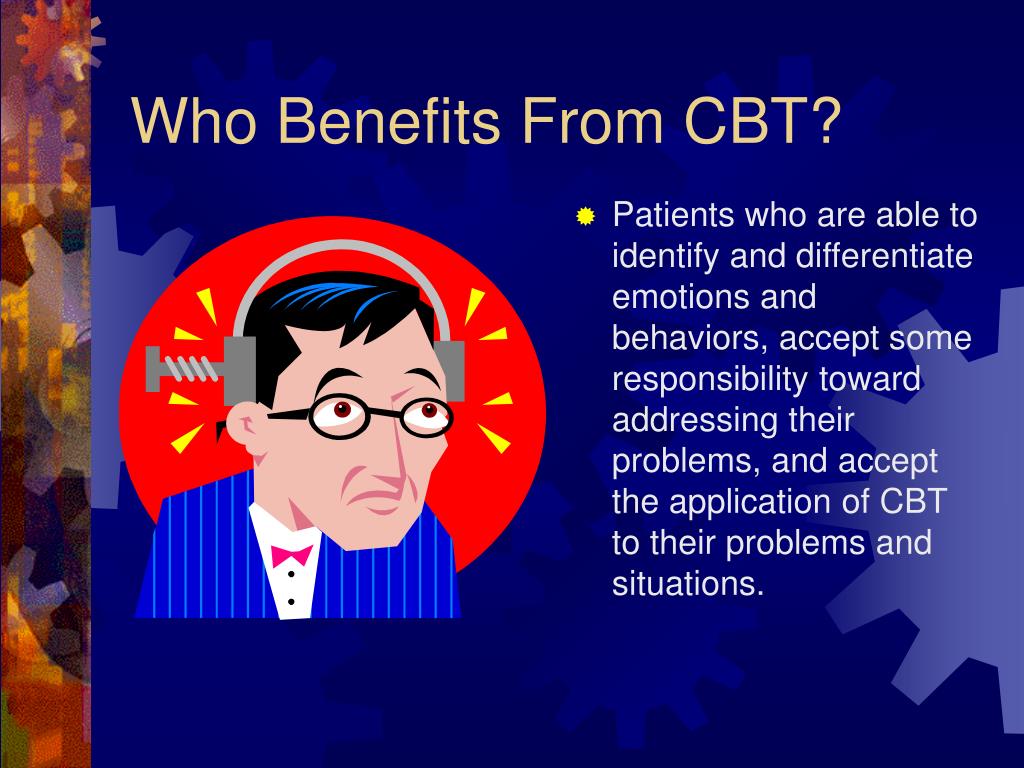 Who Benefits From CBT?

Patients who are able to identify and differentiate emotions and behaviors, accept some responsibility toward addressing their problems, and accept the application of CBT to their problems and situations.